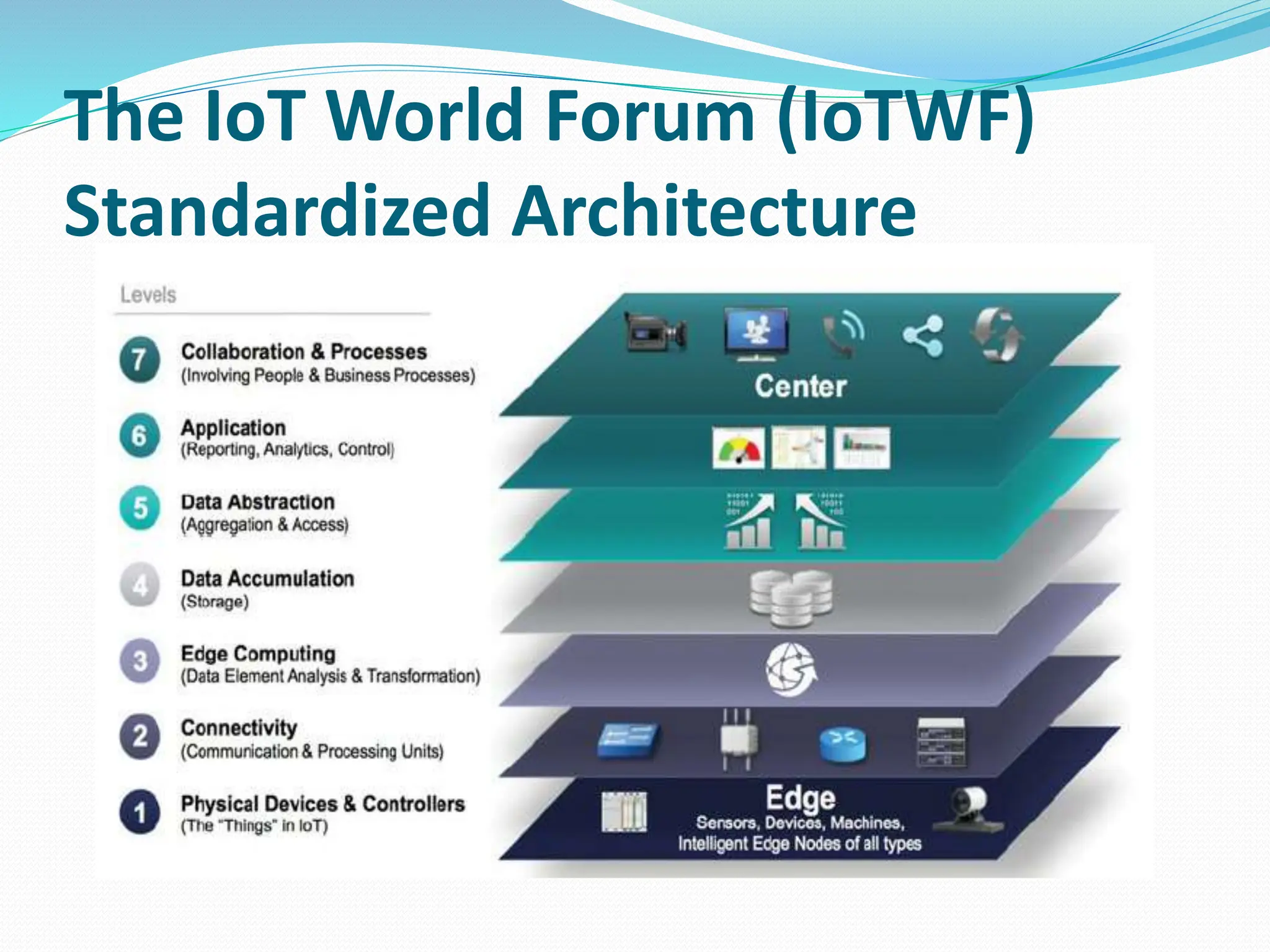 The IoT World Forum (IoTWF) Standardized Architecture

Levels

7 Collaboration & Processes
(Involving People & Business Processes)

6 Application
(Reporting, Analytics, Control)

5 Data Abstraction
(Aggregation & Access)

4 Data Accumulation
(Storage)

3 Edge Computing
(Data Element Analysis & Transformation)

2 Connectivity
(Communication & Processing Units)

1 Physical Devices & Controllers
(The "Things" in IoT)

Center

Edge
Sensors, Devices, Machines, Intelligent Edge Nodes of all types